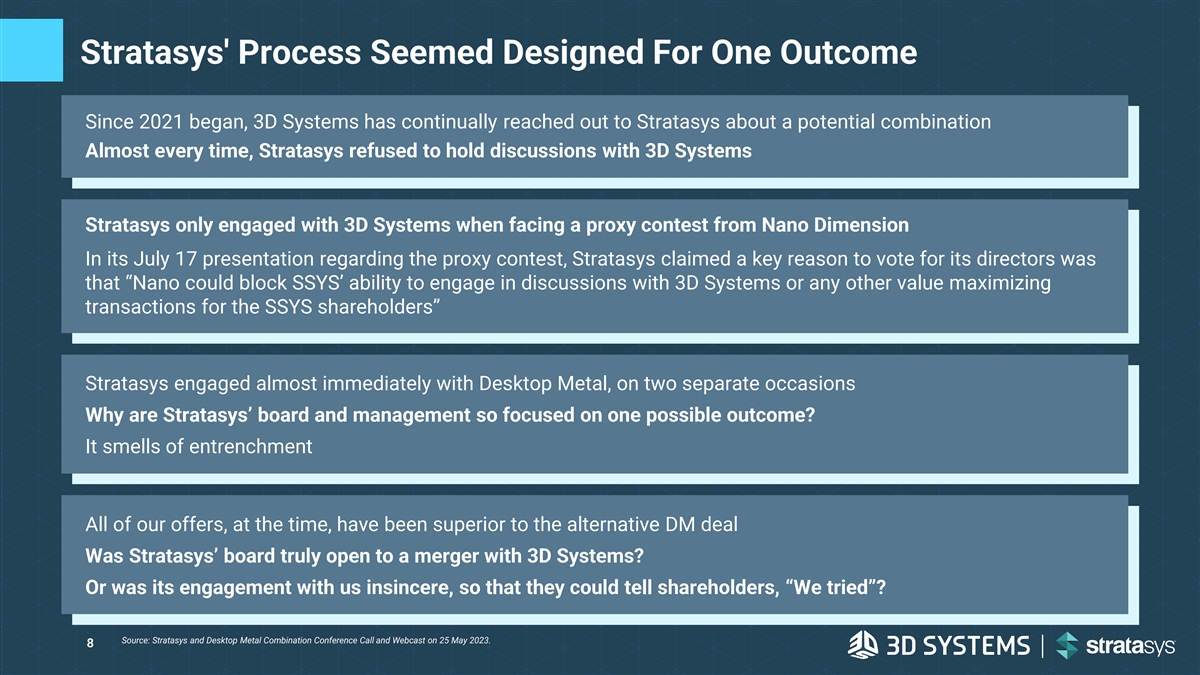 Stratasys' Process Seemed Designed For One Outcome

Since 2021 began, 3D Systems has continually reached out to Stratasys about a potential combination

Almost every time, Stratasys refused to hold discussions with 3D Systems

Stratasys only engaged with 3D Systems when facing a proxy contest from Nano Dimension

In its July 17 presentation regarding the proxy contest, Stratasys claimed a key reason to vote for its directors was that “Nano could block SSYS’ ability to engage in discussions with 3D Systems or any other value maximizing transactions for the SSYS shareholders”

Stratasys engaged almost immediately with Desktop Metal, on two separate occasions

Why are Stratasys’ board and management so focused on one possible outcome?

It smells of entrenchment

All of our offers, at the time, have been superior to the alternative DM deal

Was Stratasys’ board truly open to a merger with 3D Systems?

Or was its engagement with us insincere, so that they could tell shareholders, “We tried”?

8

Source: Stratasys and Desktop Metal Combination Conference Call and Webcast on 25 May 2023.

3D SYSTEMS | stratasys